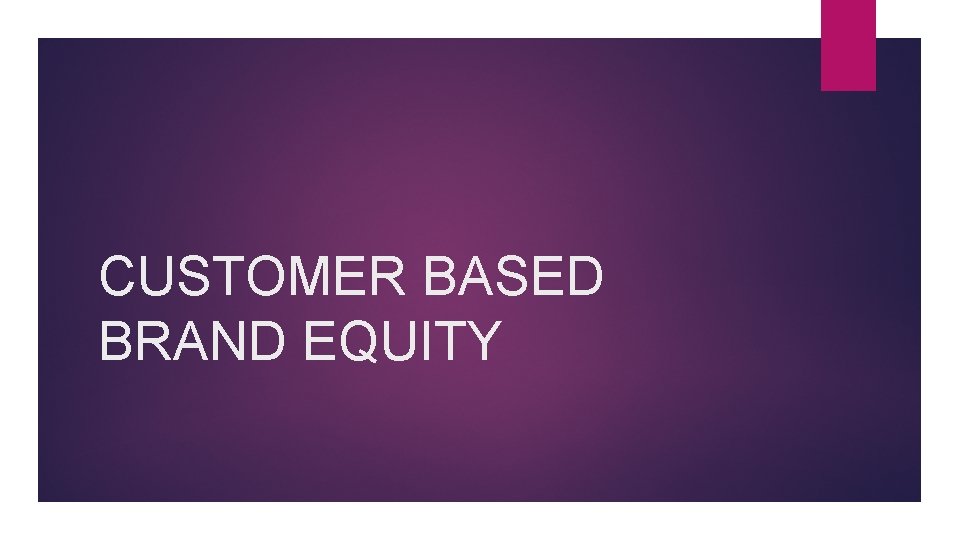 CUSTOMER BASED BRAND EQUITY